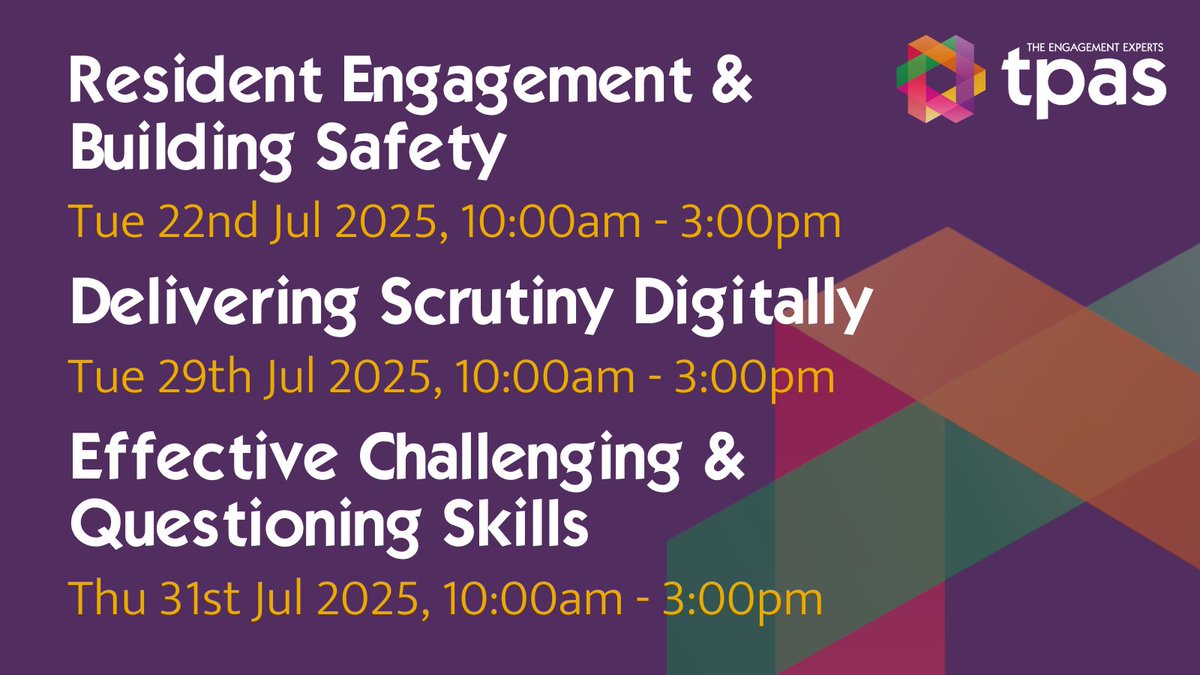 THE ENGAGEMENT EXPERTS
tpas

Resident Engagement & Building Safety

Tue 22nd Jul 2025, 10:00am - 3:00pm

Delivering Scrutiny Digitally

Tue 29th Jul 2025, 10:00am - 3:00pm

Effective Challenging & Questioning Skills

Thu 31st Jul 2025, 10:00am - 3:00pm